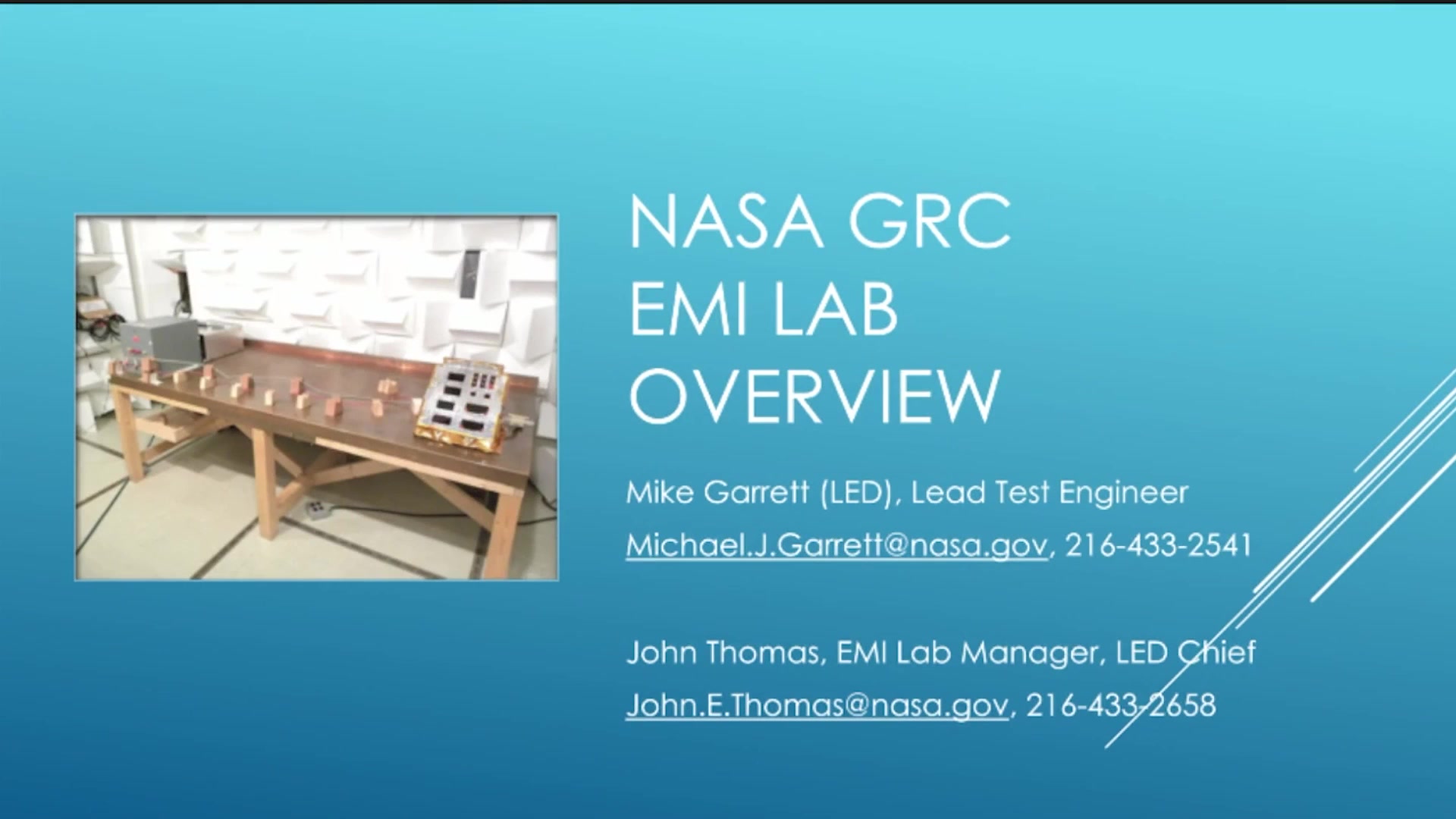 NASA GRC
EMI LAB
OVERVIEW

Mike Garrett (LED), Lead Test Engineer

Michael.J.Garrett@nasa.gov, 216-433-2541

John Thomas, EMI Lab Manager, LED Chief

John.E.Thomas@nasa.gov, 216-433-2658